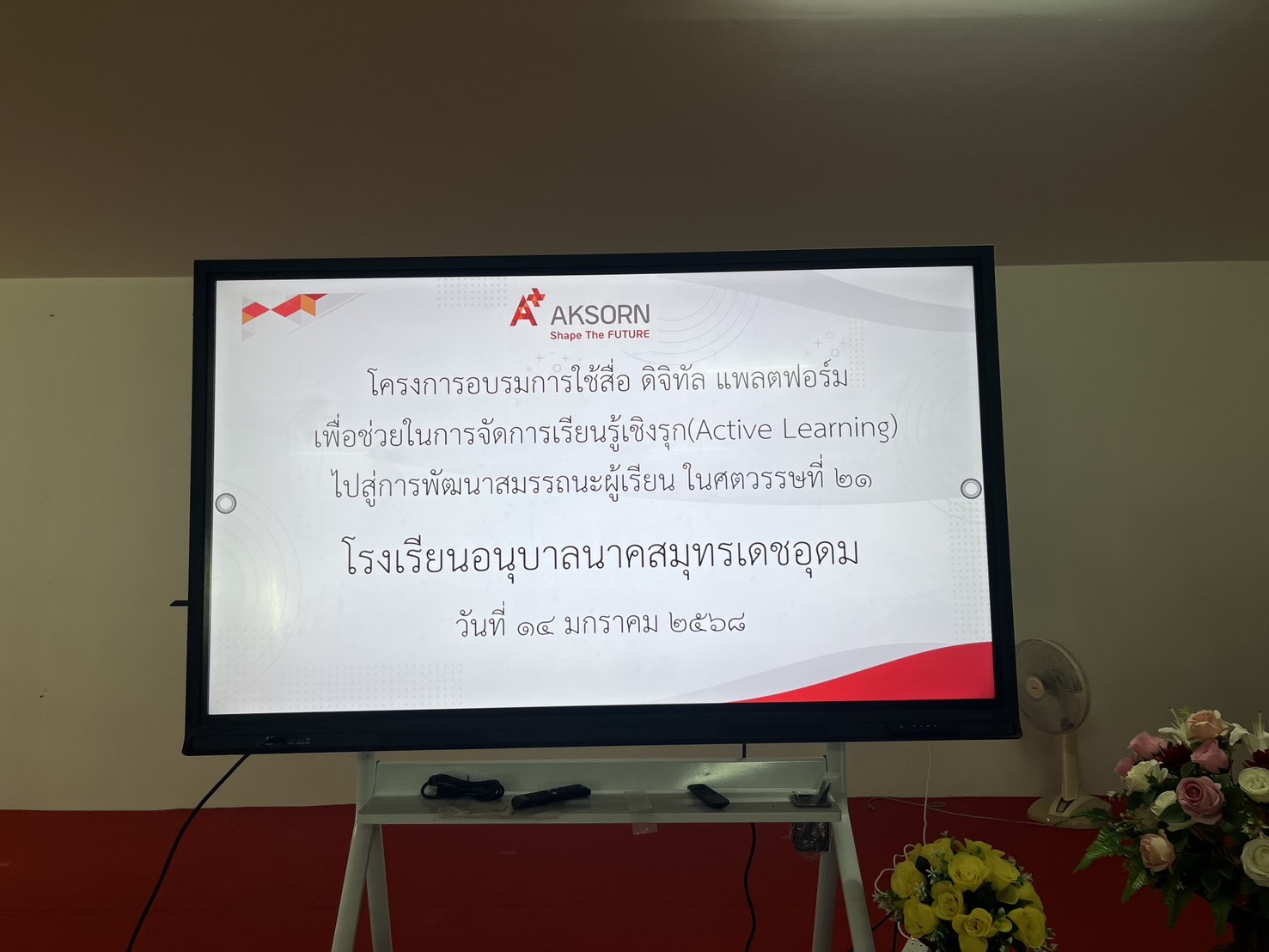 AKSORN
Shape The FUTURE

โครงการอบรมการใช้สื่อ ดิจิทัล แพลตฟอร์ม
เพื่อช่วยในการจัดการเรียนรู้เชิงรุก(Active Learning)
ไปสู่การพัฒนาสมรรถนะผู้เรียน ในศตวรรษที่ ๒๑

โรงเรียนอนุบาลนาคสมุทรเดชอุดม

วันที่ ๑๔ มกราคม ๒๕๖๘